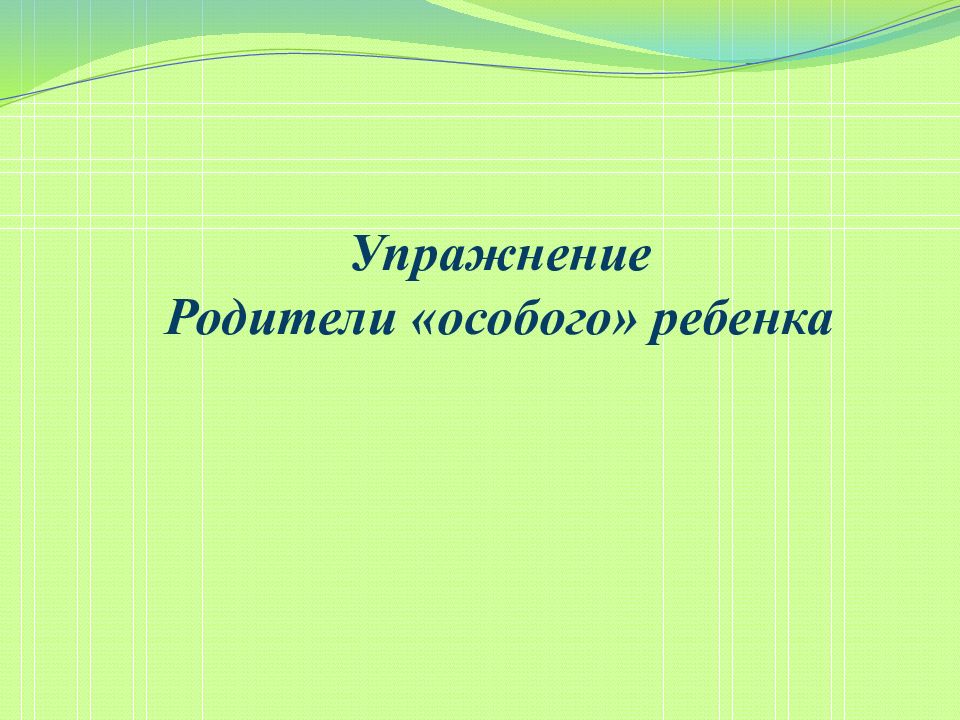 Упражнение
Родители «особого» ребенка